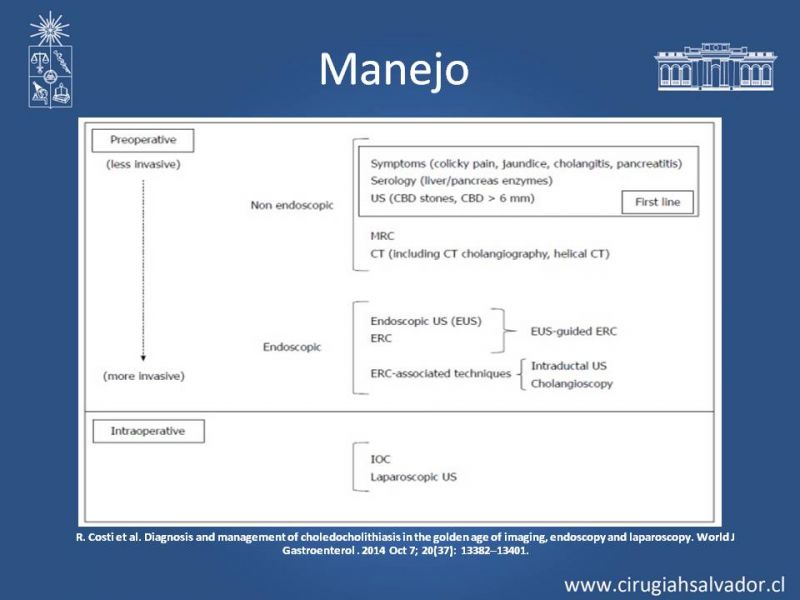 Manejo

Preoperative

(less invasive)

(more invasive)

Non endoscopic

Symptoms (colicky pain, jaundice, cholangitis, pancreatitis)
Serology (liver/pancreas enzymes)
US (CBD stones, CBD > 6 mm)

First line

MRC
CT (including CT cholangiography, helical CT)

Endoscopic

Endoscopic US (EUS)
ERC

EUS-guided ERC

ERC-associated techniques

Intraductal US
Cholangioscopy

Intraoperative

IOC
Laparoscopic US

R. Costi et al. Diagnosis and management of choledocholithiasis in the golden age of imaging, endoscopy and laparoscopy. World J Gastroenterol . 2014 Oct 7; 20(37): 13382–13401.

www.cirugiahsalvador.cl